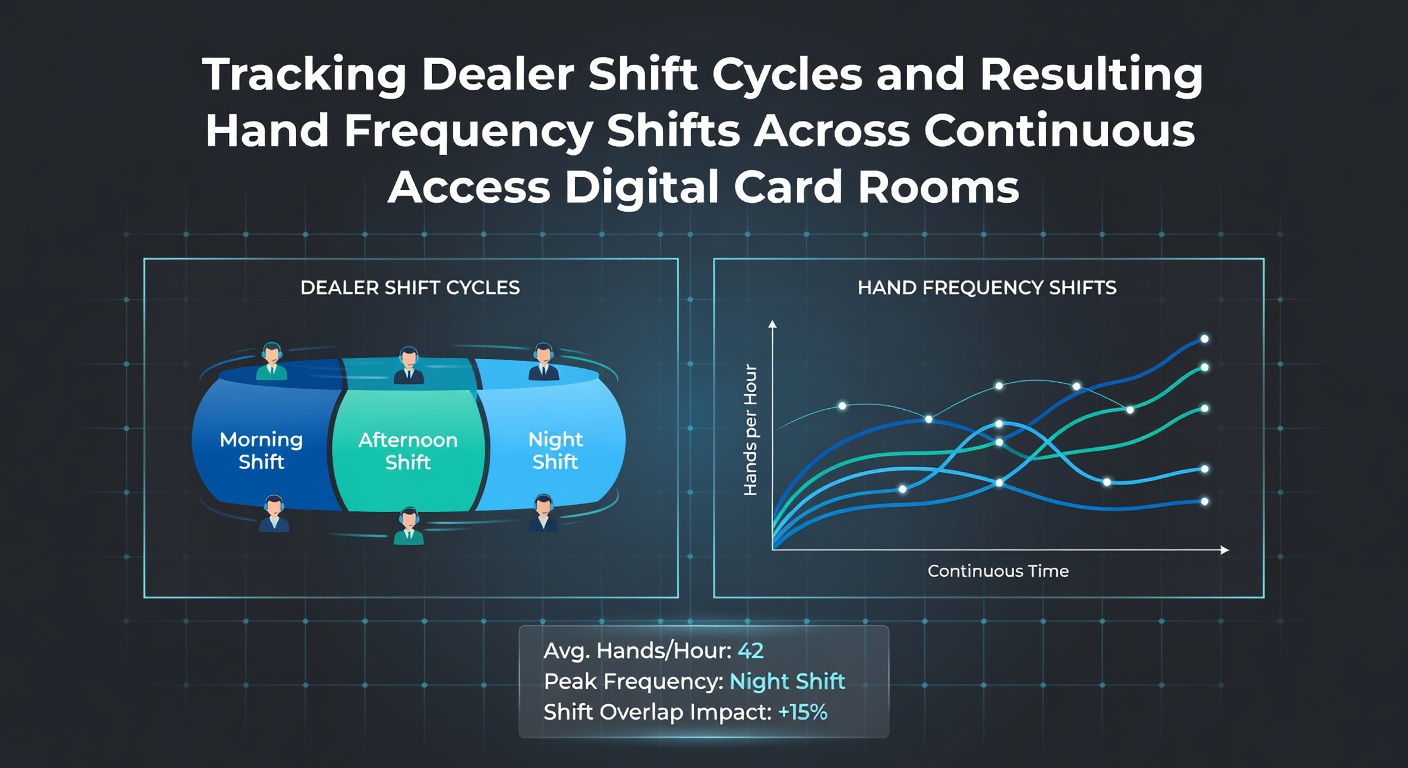 Tracking Dealer Shift Cycles and Resulting Hand Frequency Shifts Across Continuous Access Digital Card Rooms

DEALER SHIFT CYCLES

Morning Shift

Afternoon Shift

Night Shift

HAND FREQUENCY SHIFTS

Hands per Hour

Continuous Time

Avg. Hands/Hour: 42
Peak Frequency: Night Shift
Shift Overlap Impact: +15%